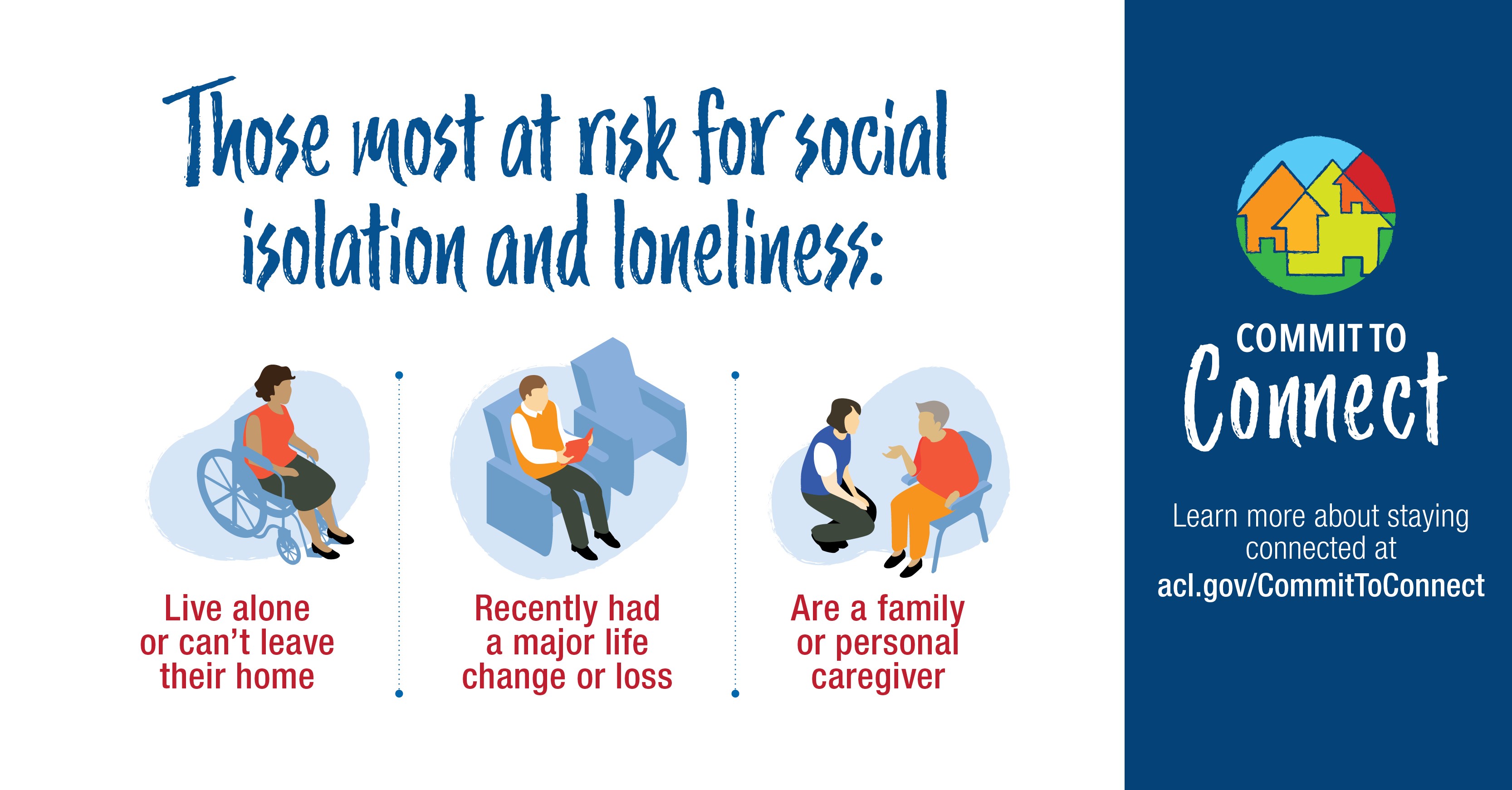 Those most at risk for social isolation and loneliness:

Live alone or can't leave their home

Recently had a major life change or loss

Are a family or personal caregiver

COMMIT TO Connect

Learn more about staying connected at acl.gov/CommitToConnect